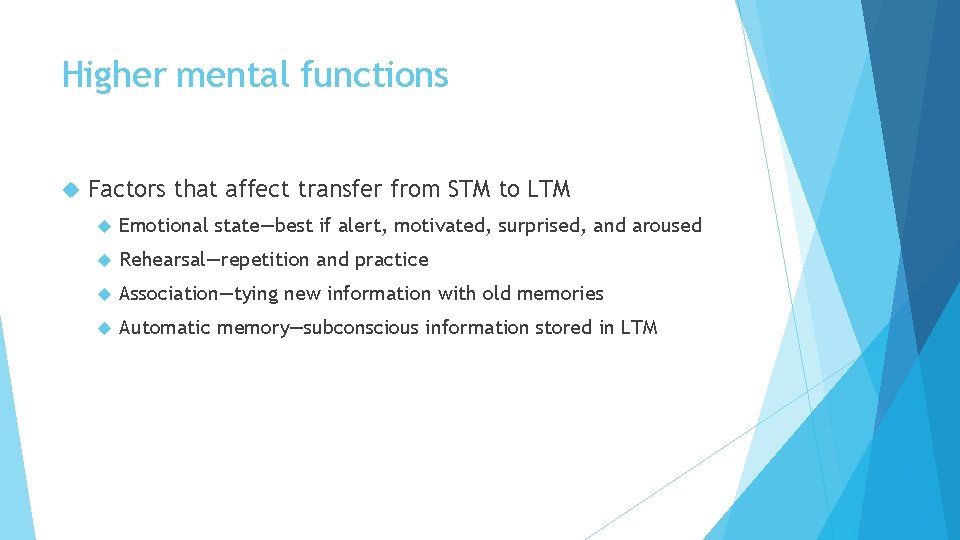 Higher mental functions

Factors that affect transfer from STM to LTM

Emotional state—best if alert, motivated, surprised, and aroused

Rehearsal—repetition and practice

Association—tying new information with old memories

Automatic memory—subconscious information stored in LTM